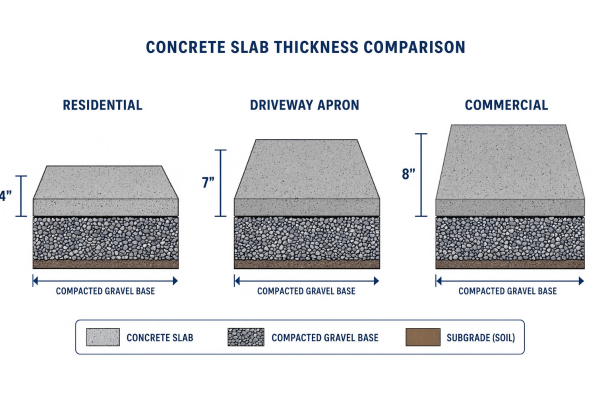 CONCRETE SLAB THICKNESS COMPARISON

RESIDENTIAL

4"

COMPACTED GRAVEL BASE

DRIVEWAY APRON

7"

COMPACTED GRAVEL BASE

COMMERCIAL

8"

COMPACTED GRAVEL BASE

CONCRETE SLAB

COMPACTED GRAVEL BASE

SUBGRADE (SOIL)